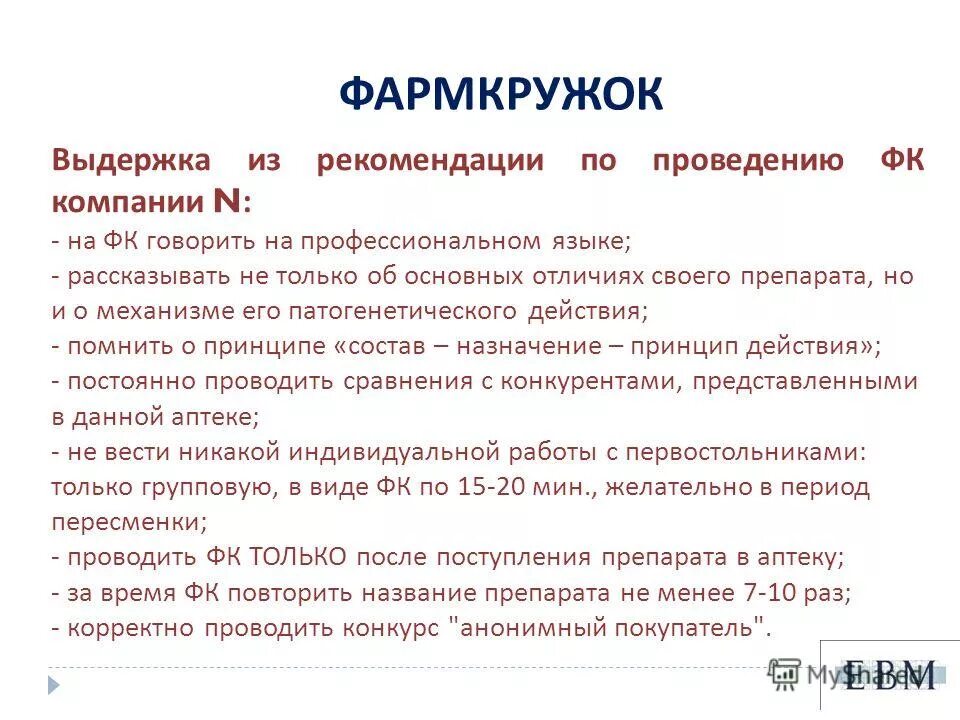 ФАРМКРУЖОК

Выдержка из рекомендации по проведению ФК компании N:

- на ФК говорить на профессиональном языке;
- рассказывать не только об основных отличиях своего препарата, но и о механизме его патогенетического действия;
- помнить о принципе «состав – назначение – принцип действия»;
- постоянно проводить сравнения с конкурентами, представленными в данной аптеке;
- не вести никакой индивидуальной работы с первостольниками: только групповую, в виде ФК по 15-20 мин., желательно в период пересменки;
- проводить ФК ТОЛЬКО после поступления препарата в аптеку;
- за время ФК повторить название препарата не менее 7-10 раз;
- корректно проводить конкурс "анонимный покупатель".

MyShared

EBM